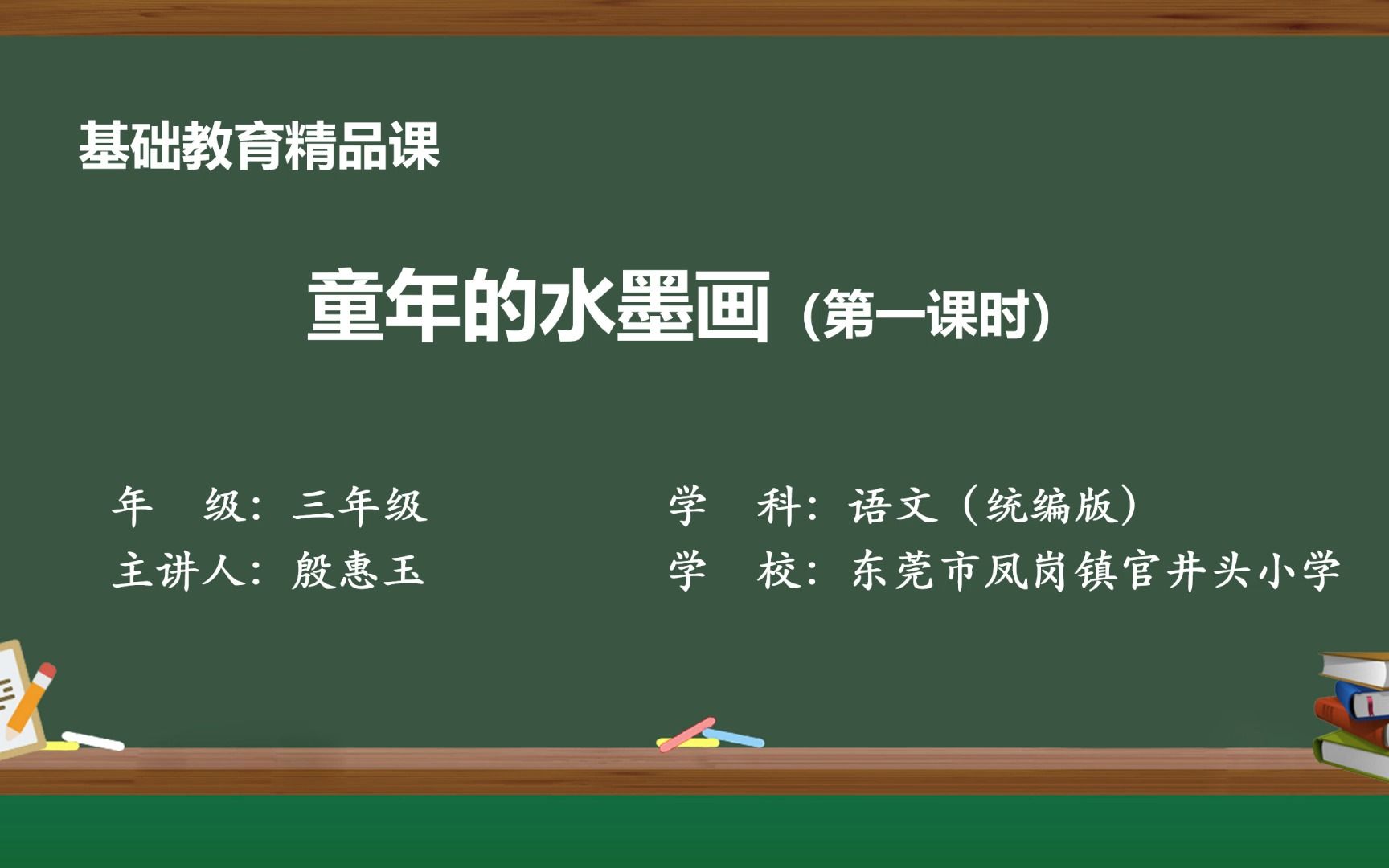 基础教育精品课

童年的水墨画 (第一课时)

年　级：三年级
主讲人：殷惠玉

学　科：语文（统编版）
学　校：东莞市凤岗镇官井头小学